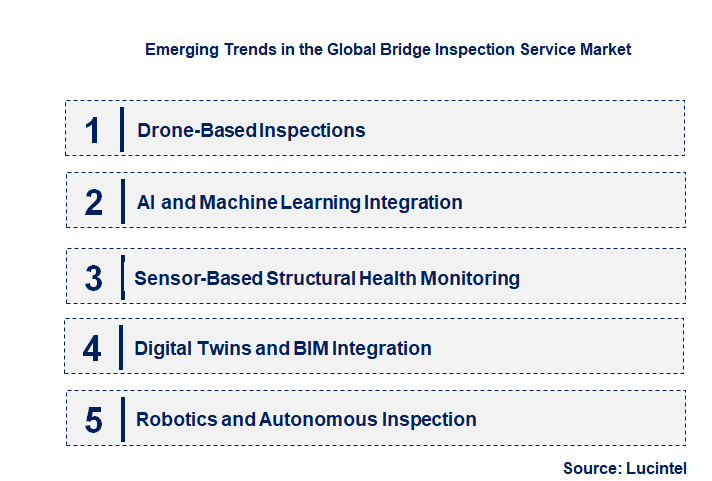 Emerging Trends in the Global Bridge Inspection Service Market

1 Drone-Based Inspections

2 AI and Machine Learning Integration

3 Sensor-Based Structural Health Monitoring

4 Digital Twins and BIM Integration

5 Robotics and Autonomous Inspection

Source: Lucintel